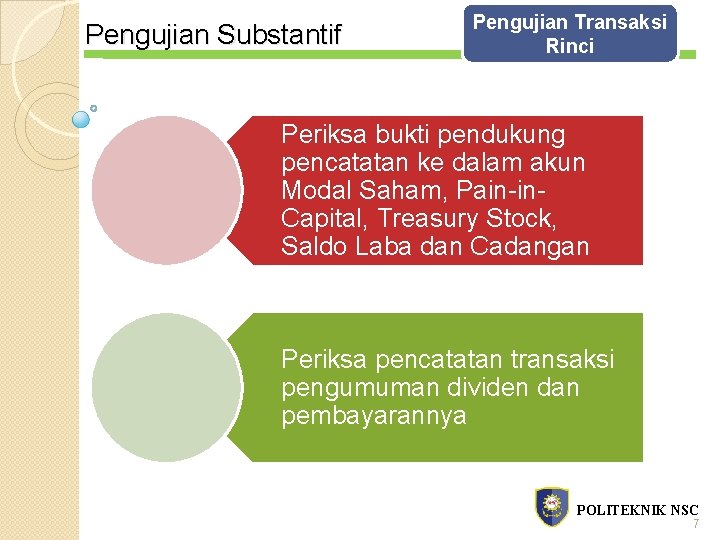 Pengujian Substantif

Pengujian Transaksi Rinci

Periksa bukti pendukung pencatatan ke dalam akun Modal Saham, Pain-in-Capital, Treasury Stock, Saldo Laba dan Cadangan

Periksa pencatatan transaksi pengumuman dividen dan pembayarannya

POLITEKNIK NSC

7